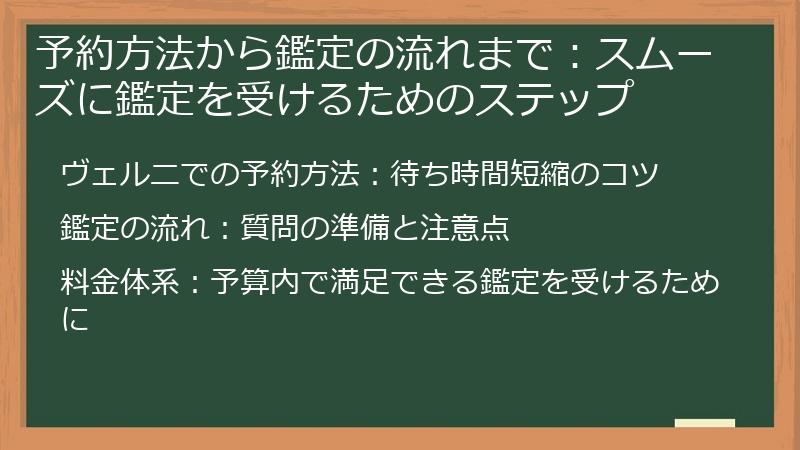 予約方法から鑑定の流れまで：スムーズに鑑定を受けるためのステップ

ヴェルニでの予約方法：待ち時間短縮のコツ

鑑定の流れ：質問の準備と注意点

料金体系：予算内で満足できる鑑定を受けるために